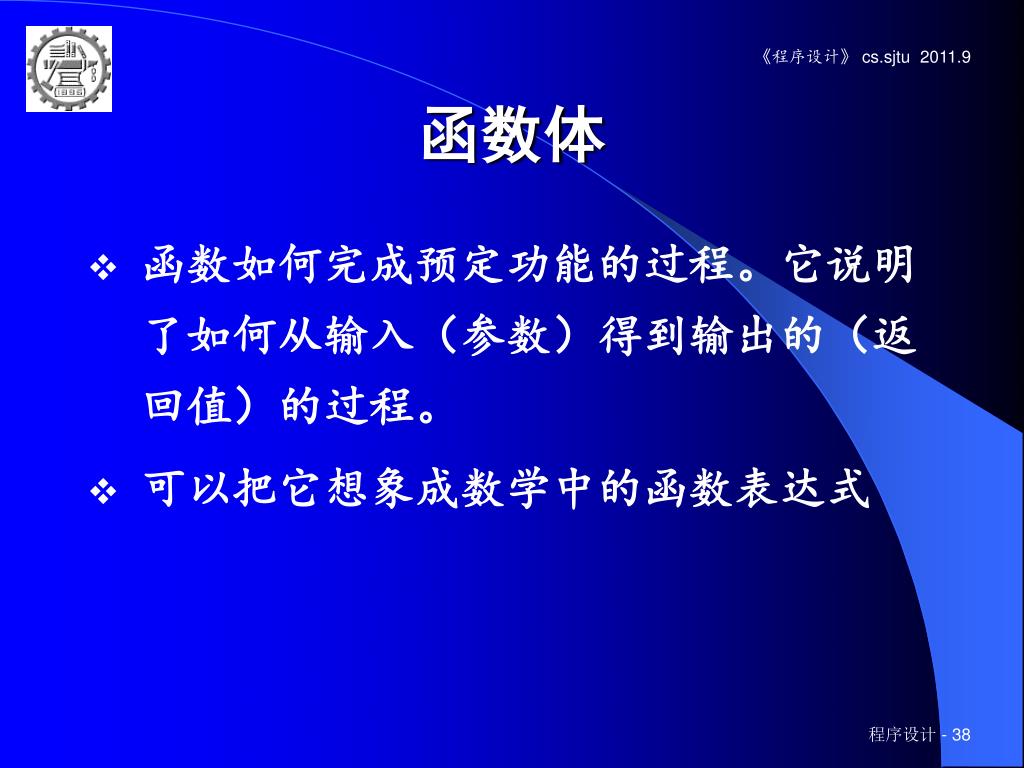 1896

《程序设计》 cs.sjtu 2011.9

函数体

❖ 函数如何完成预定功能的过程。它说明了如何从输入（参数）得到输出的（返回值）的过程。

❖ 可以把它想象成数学中的函数表达式

程序设计 - 38